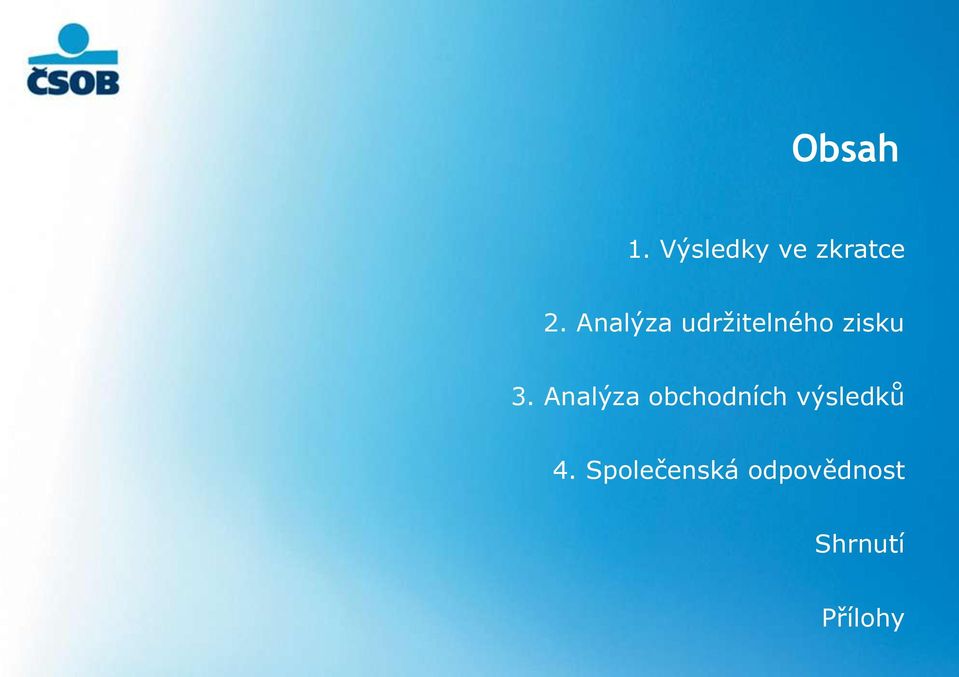 ČSOB

Obsah

1. Výsledky ve zkratce

2. Analýza udržitelného zisku

3. Analýza obchodních výsledků

4. Společenská odpovědnost

Shrnutí

Přílohy